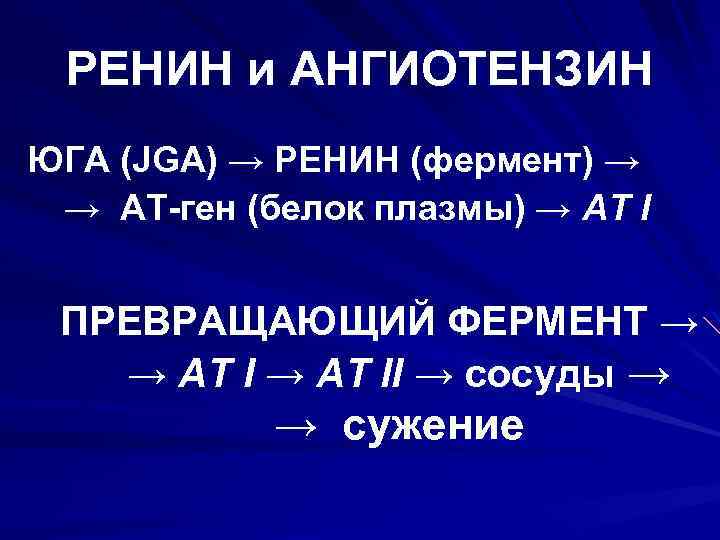 РЕНИН и АНГИОТЕНЗИН

ЮГА (JGA) → РЕНИН (фермент) → → АТ-ген (белок плазмы) → АТ I

ПРЕВРАЩАЮЩИЙ ФЕРМЕНТ → → АТ I → АТ II → сосуды → → сужение